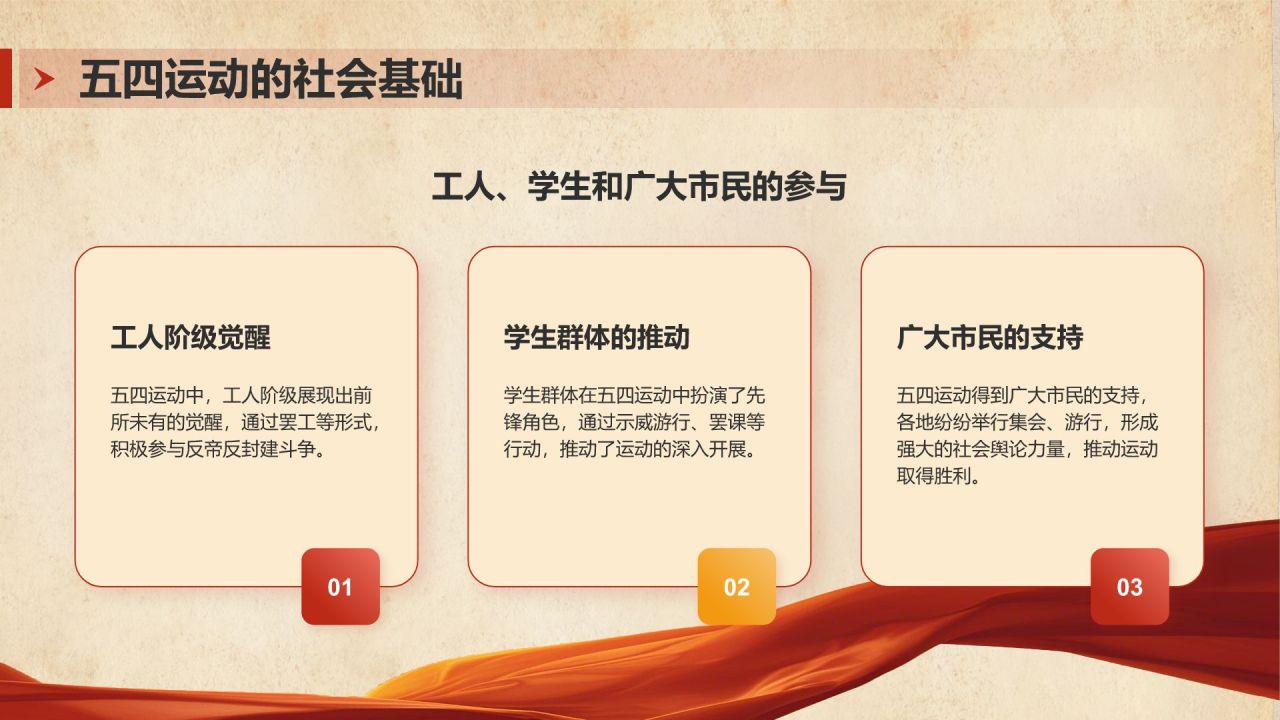 五四运动的社会基础

工人、学生和广大市民的参与

工人阶级觉醒

五四运动中，工人阶级展现出前所未有的觉醒，通过罢工等形式，积极参与反帝反封建斗争。

01

学生群体的推动

学生群体在五四运动中扮演了先锋角色，通过示威游行、罢课等行动，推动了运动的深入开展。

02

广大市民的支持

五四运动得到广大市民的支持，各地纷纷举行集会、游行，形成强大的社会舆论力量，推动运动取得胜利。

03